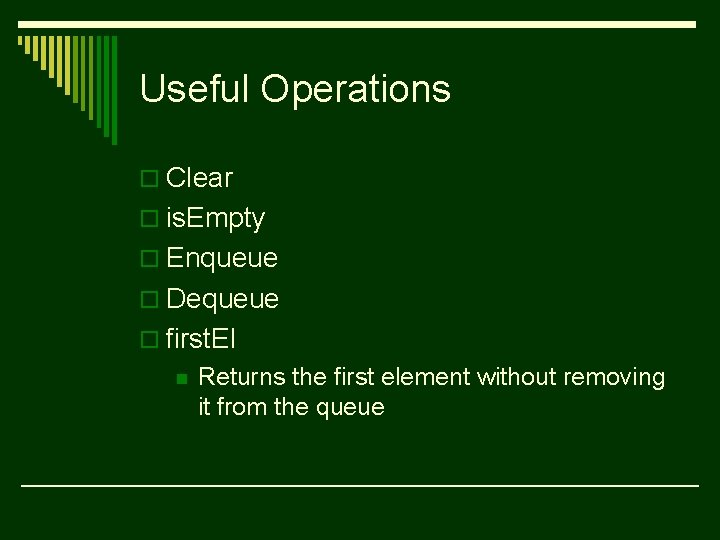 Useful Operations

Clear
isEmpty
Enqueue
Dequeue
firstEl
Returns the first element without removing it from the queue